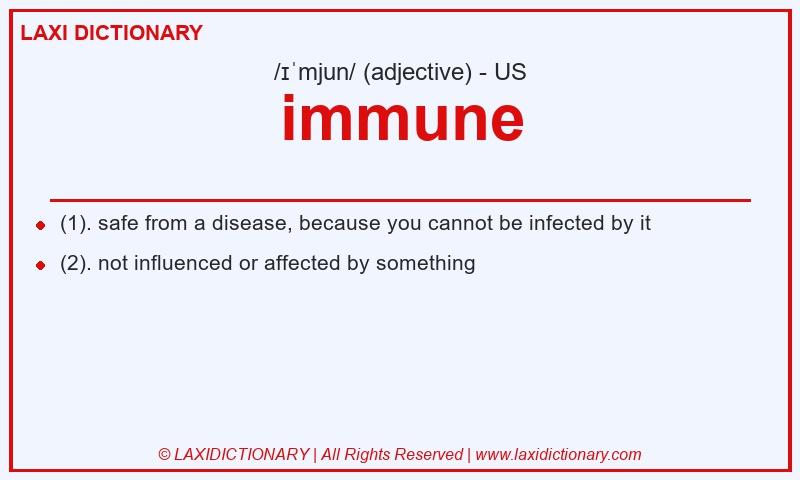 LAXI DICTIONARY

/ɪˈmjun/ (adjective) - US

immune

- (1). safe from a disease, because you cannot be infected by it
- (2). not influenced or affected by something

© LAXIDICTIONARY | All Rights Reserved | www.laxidictionary.com